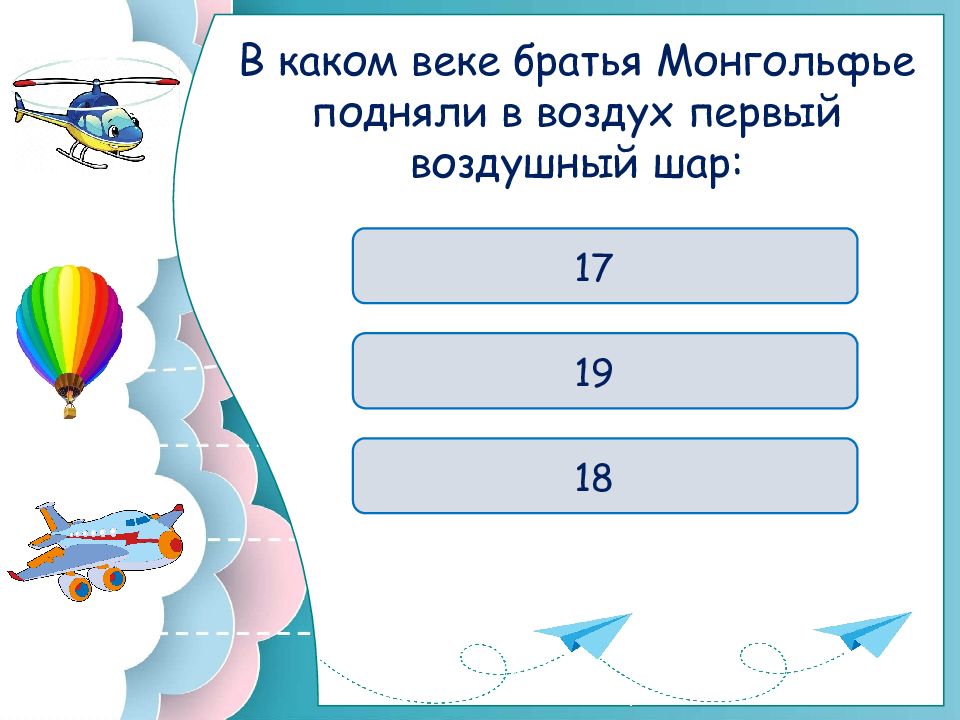 В каком веке братья Монгольфье подняли в воздух первый воздушный шар:

17

19

18